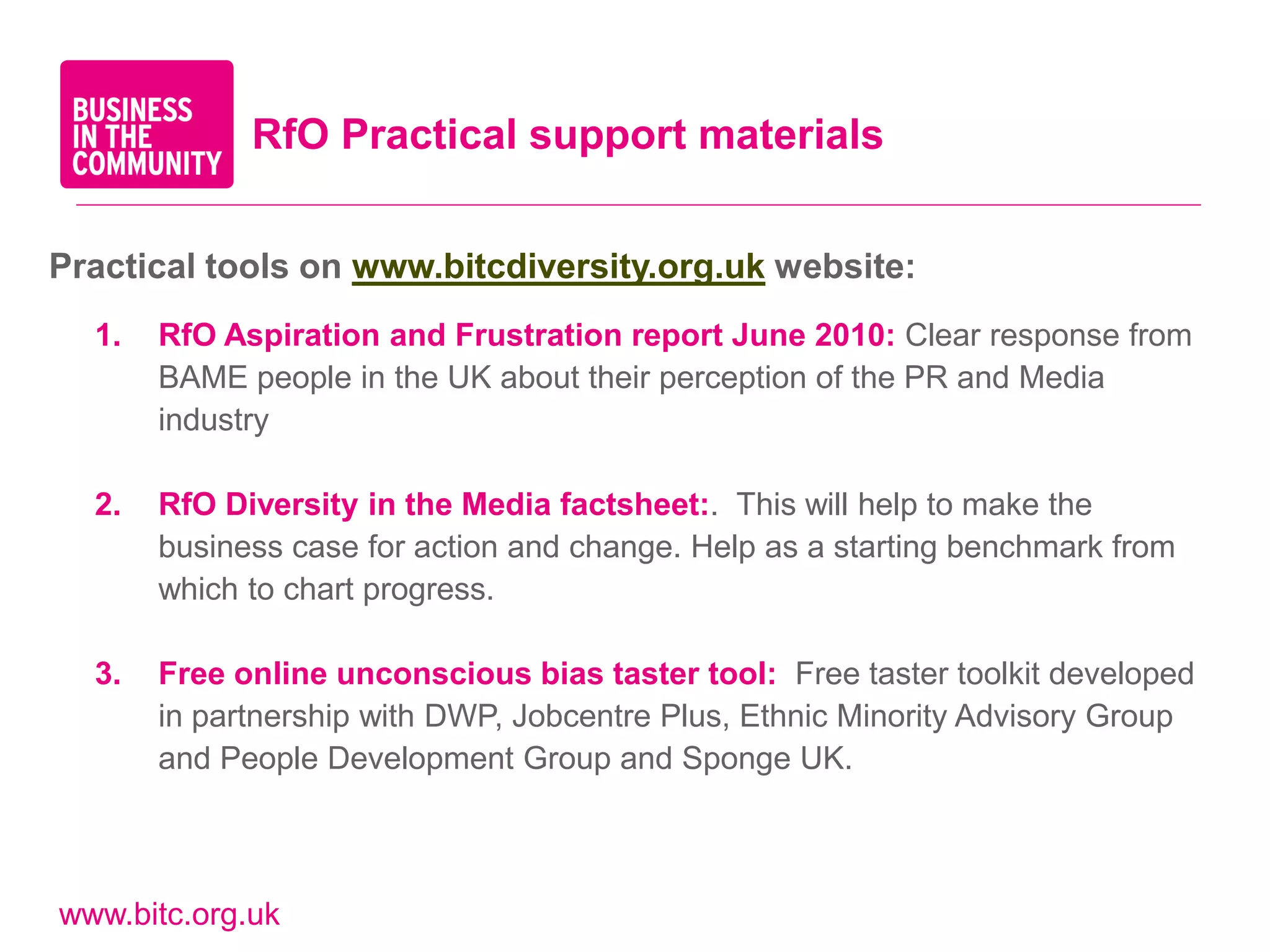 BUSINESS IN THE COMMUNITY

RfO Practical support materials

Practical tools on www.bitcdiversity.org.uk website:

1. RfO Aspiration and Frustration report June 2010: Clear response from BAME people in the UK about their perception of the PR and Media industry

2. RfO Diversity in the Media factsheet:. This will help to make the business case for action and change. Help as a starting benchmark from which to chart progress.

3. Free online unconscious bias taster tool: Free taster toolkit developed in partnership with DWP, Jobcentre Plus, Ethnic Minority Advisory Group and People Development Group and Sponge UK.

www.bitc.org.uk